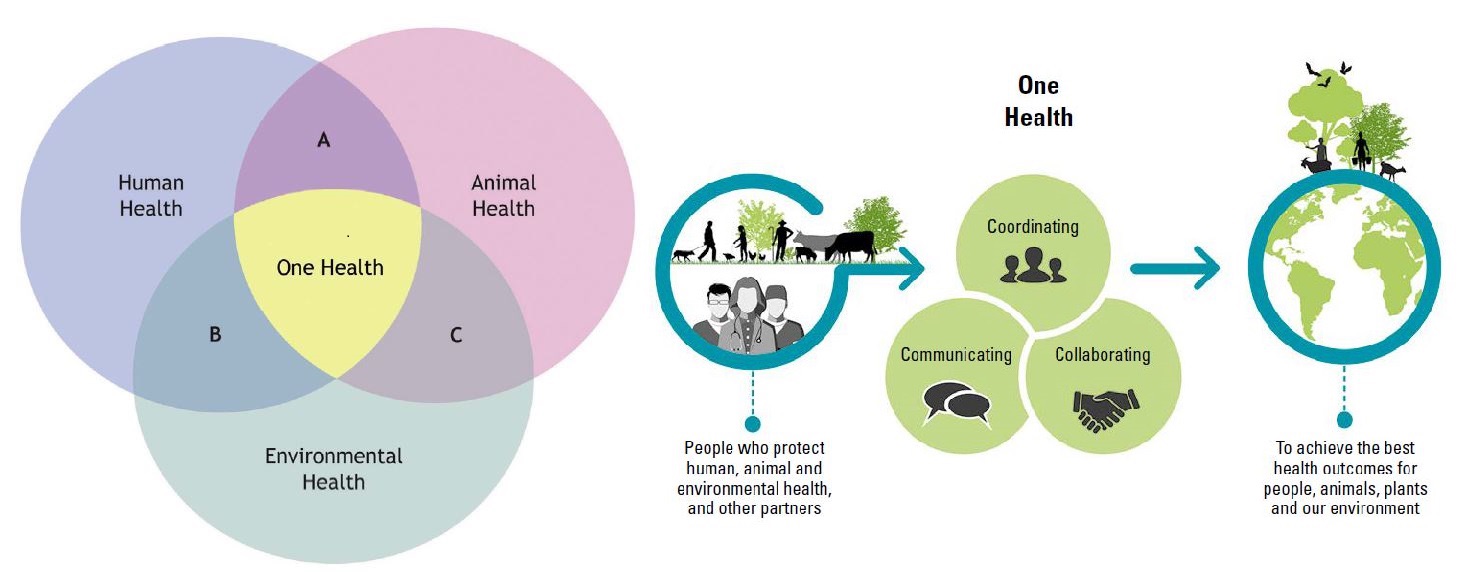 Human Health

A

Animal Health

One Health

B

C

Environmental Health

One Health

Coordinating

Communicating

Collaborating

People who protect human, animal and environmental health, and other partners

To achieve the best health outcomes for people, animals, plants and our environment